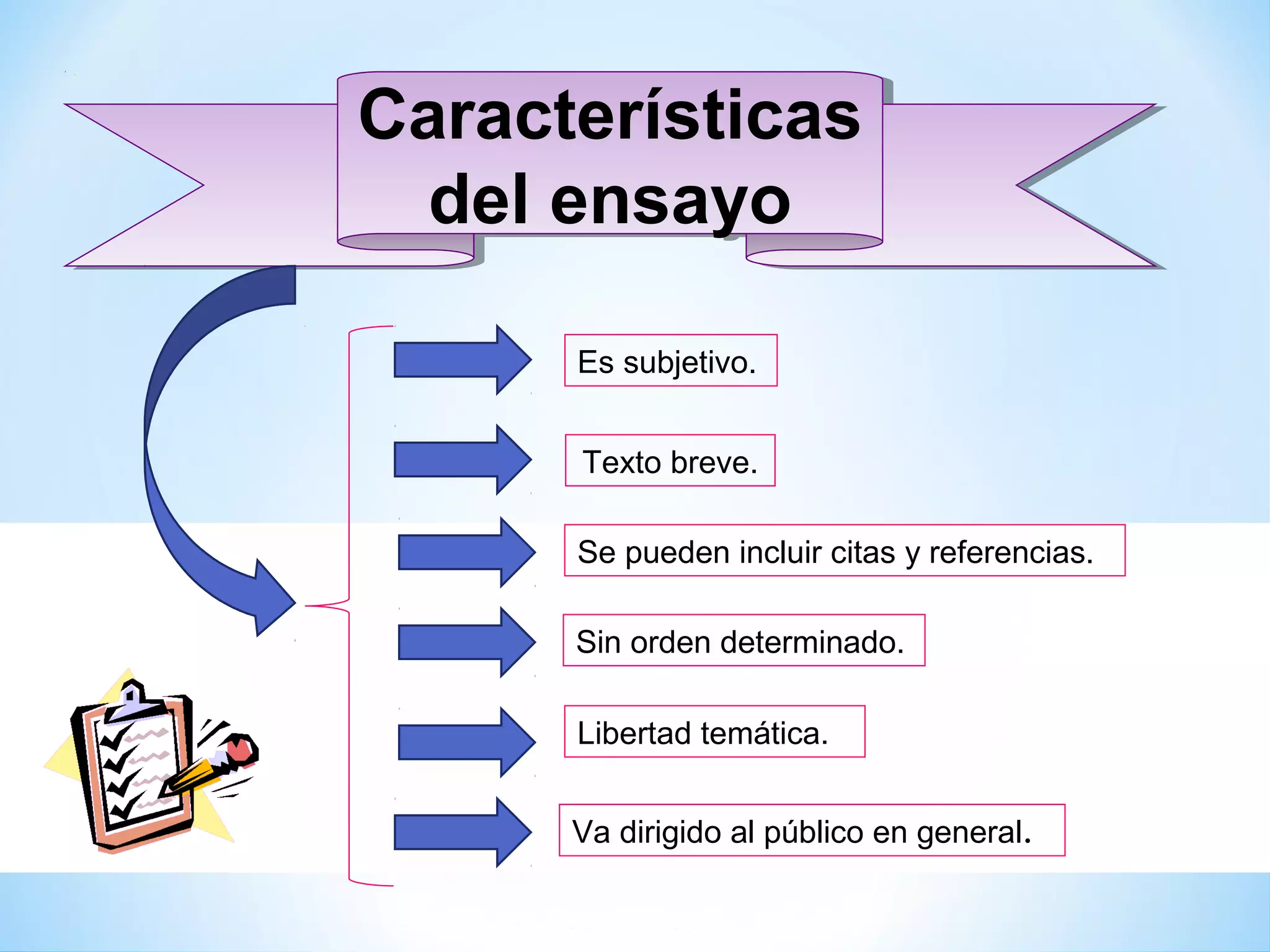 Características del ensayo

Es subjetivo.

Texto breve.

Se pueden incluir citas y referencias.

Sin orden determinado.

Libertad temática.

Va dirigido al público en general.